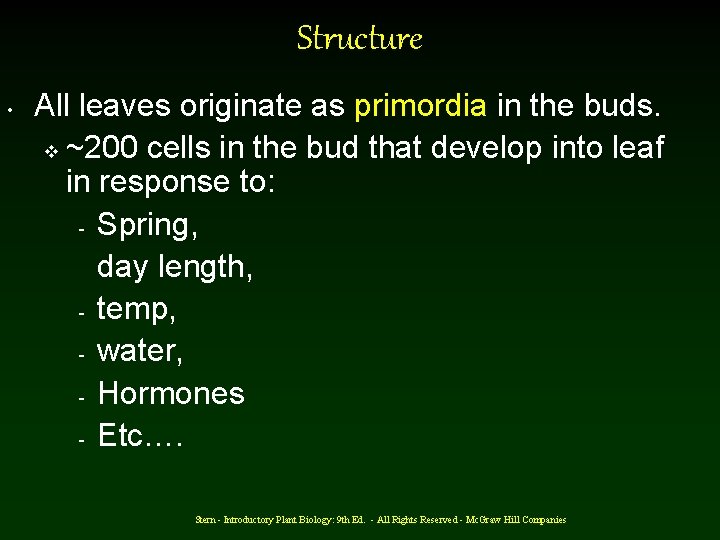 Structure

• All leaves originate as primordia in the buds.
 ❖ ~200 cells in the bud that develop into leaf in response to:
  - Spring,
  day length,
  - temp,
  - water,
  - Hormones
  - Etc….

Stern - Introductory Plant Biology: 9th Ed. - All Rights Reserved - McGraw Hill Companies